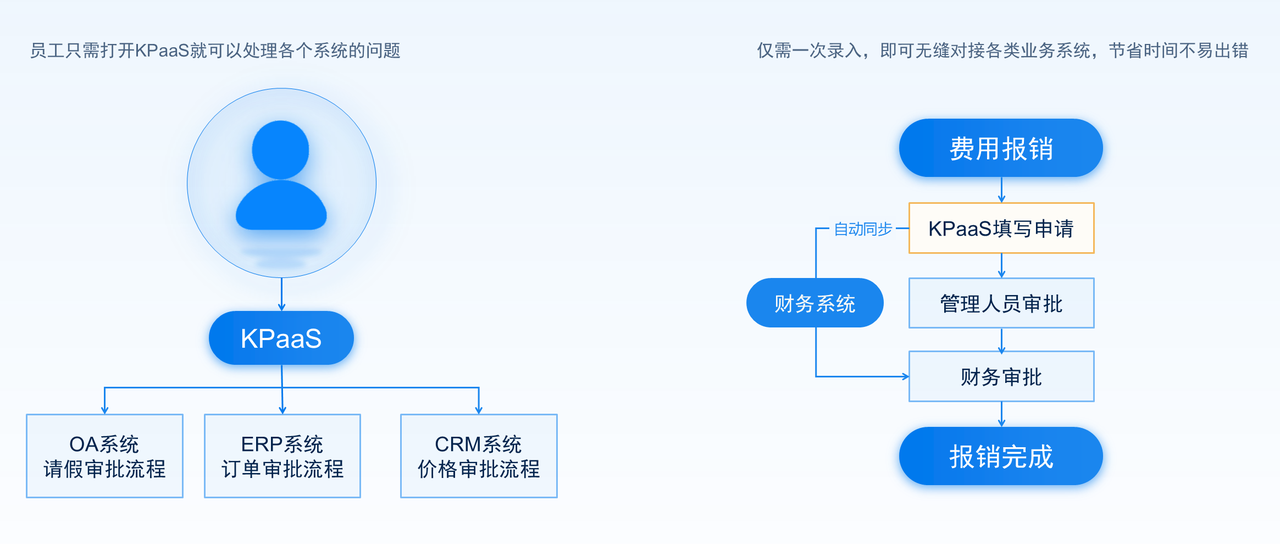 员工只需打开KPaaS就可以处理各个系统的问题

KPaaS

OA系统
请假审批流程

ERP系统
订单审批流程

CRM系统
价格审批流程

仅需一次录入，即可无缝对接各类业务系统，节省时间不易出错

费用报销

自动同步

KPaaS填写申请

财务系统

管理人员审批

财务审批

报销完成